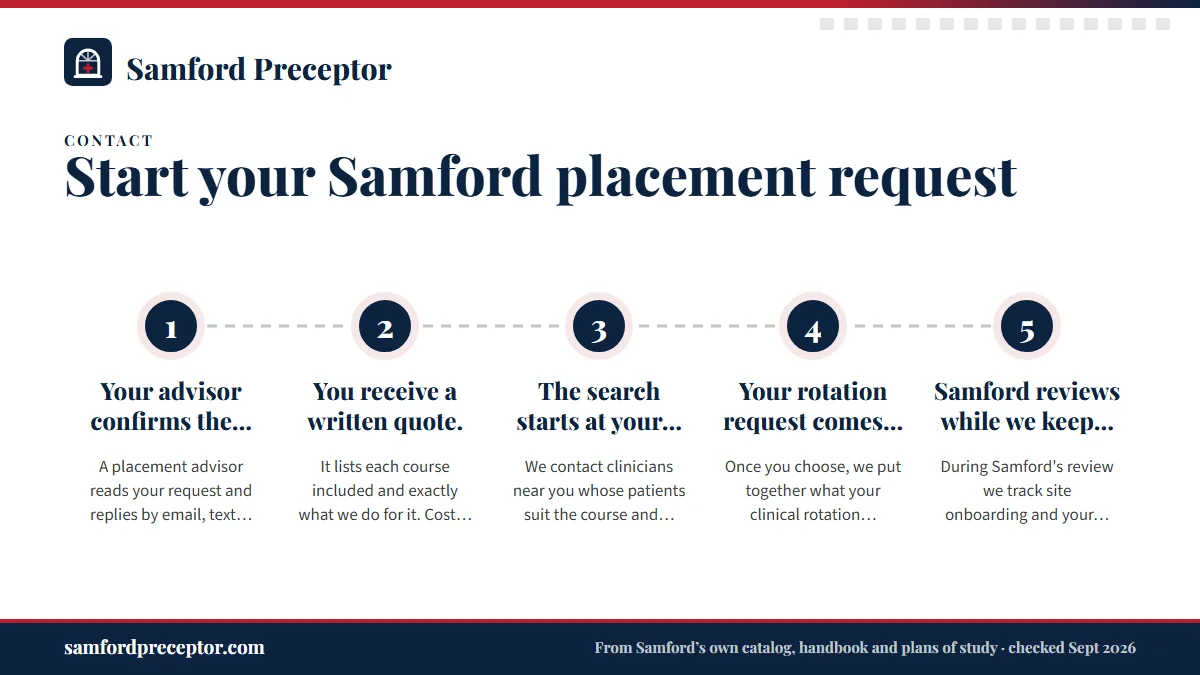 Samford Preceptor

CONTACT

Start your Samford placement request

1

Your advisor confirms the…

A placement advisor reads your request and replies by email, text…

2

You receive a written quote.

It lists each course included and exactly what we do for it. Cost…

3

The search starts at your…

We contact clinicians near you whose patients suit the course and…

4

Your rotation request comes…

Once you choose, we put together what your clinical rotation…

5

Samford reviews while we keep…

During Samford's review we track site onboarding and your…

samfordpreceptor.com

From Samford's own catalog, handbook and plans of study · checked Sept 2026